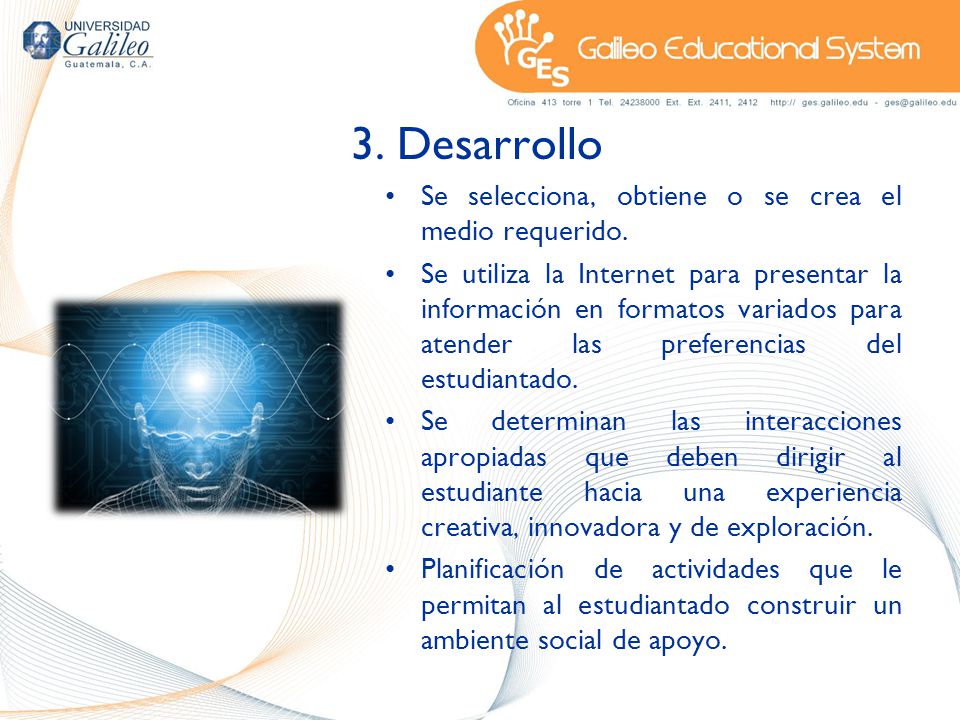 UNIVERSIDAD
Galileo
Guatemala, C.A.

GES
Galileo Educational System

Oficina 413 torre 1 Tel. 24238000 Ext. Ext. 2411, 2412 http:// ges.galileo.edu - ges@galileo.edu

3. Desarrollo

• Se selecciona, obtiene o se crea el medio requerido.

• Se utiliza la Internet para presentar la información en formatos variados para atender las preferencias del estudiantado.

• Se determinan las interacciones apropiadas que deben dirigir al estudiante hacia una experiencia creativa, innovadora y de exploración.

• Planificación de actividades que le permitan al estudiantado construir un ambiente social de apoyo.